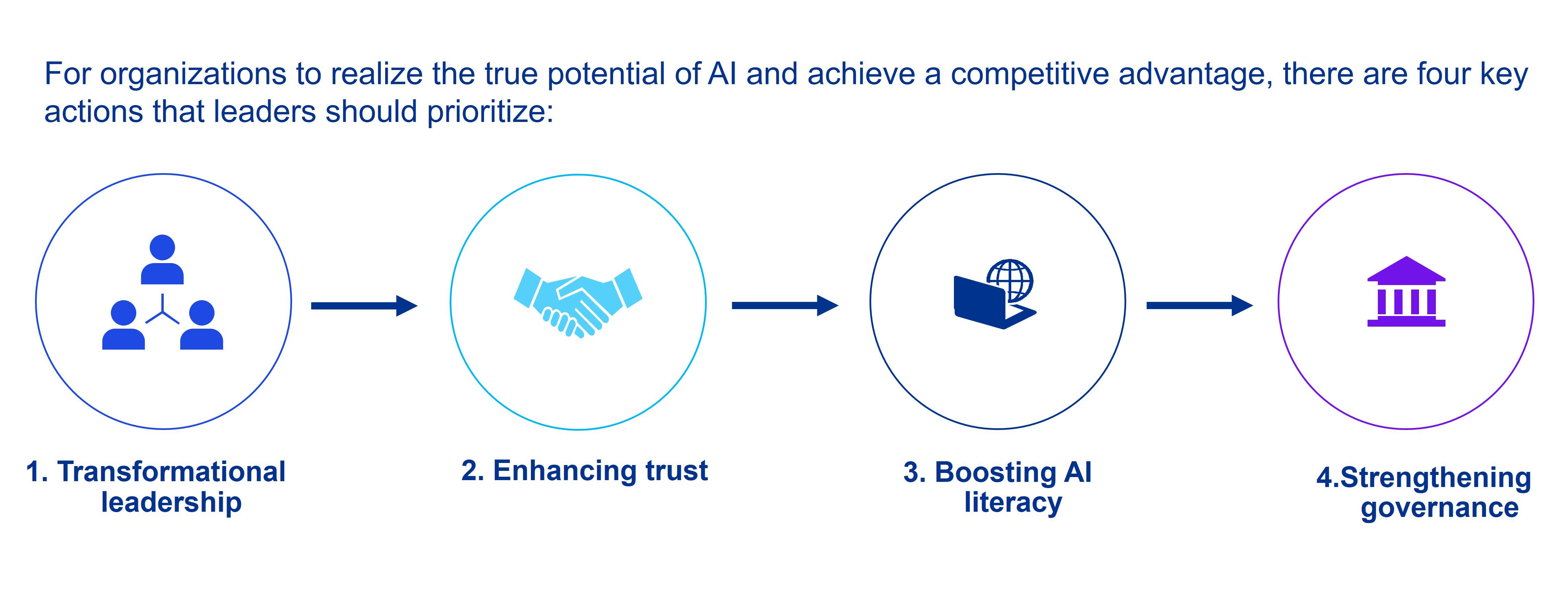 For organizations to realize the true potential of AI and achieve a competitive advantage, there are four key actions that leaders should prioritize:

1. Transformational leadership

2. Enhancing trust

3. Boosting AI literacy

4.Strengthening governance